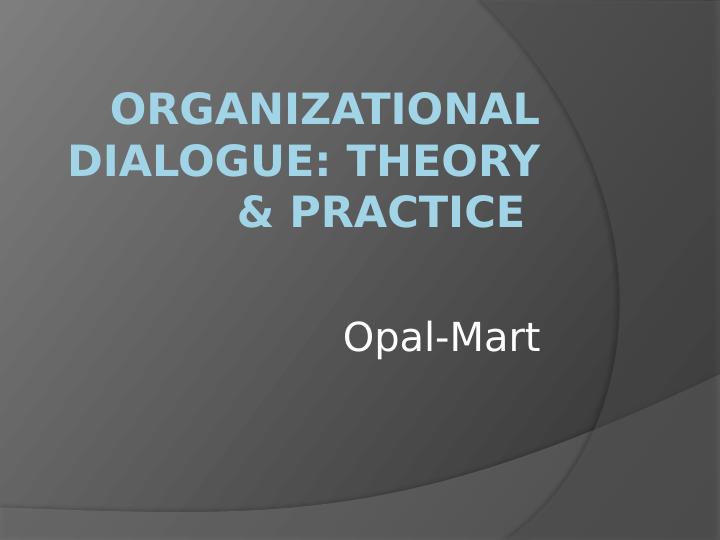 ORGANIZATIONAL DIALOGUE: THEORY & PRACTICE

Opal-Mart